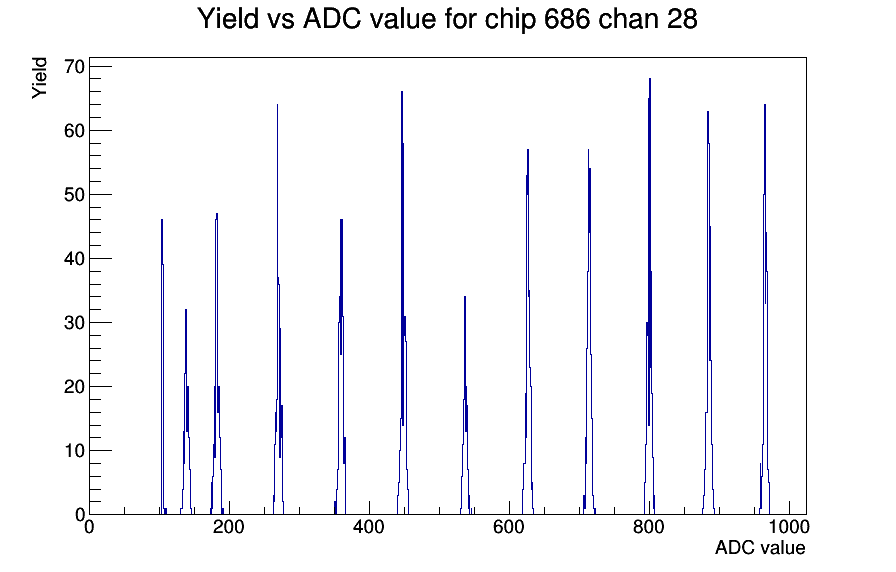 Yield vs ADC value for chip 686 chan 28

Yield

70
60
50
40
30
20
10
0

0
200
400
600
800
1000

ADC value